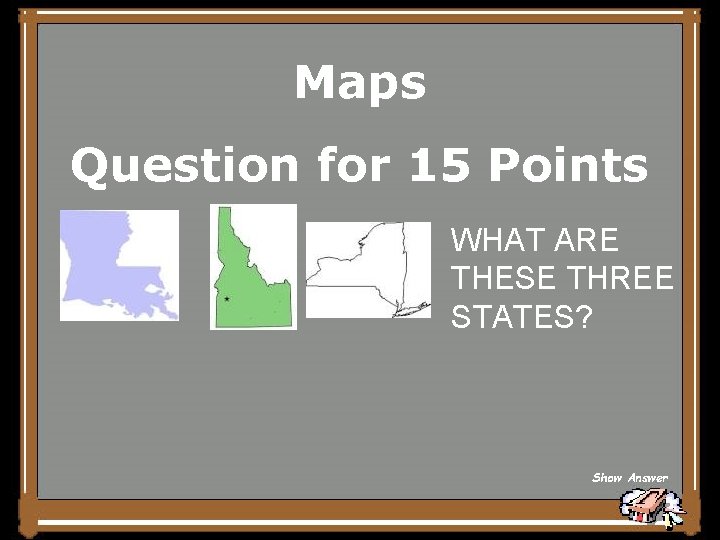 Maps

Question for 15 Points

WHAT ARE THESE THREE STATES?

Show Answer